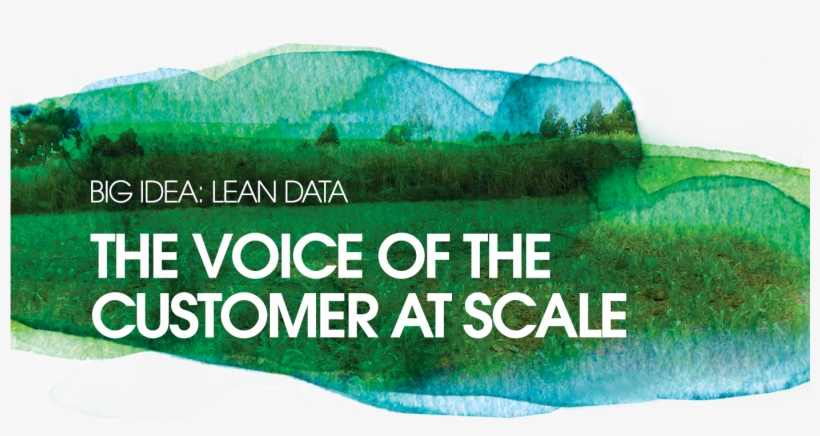 BIG IDEA: LEAN DATA

THE VOICE OF THE CUSTOMER AT SCALE